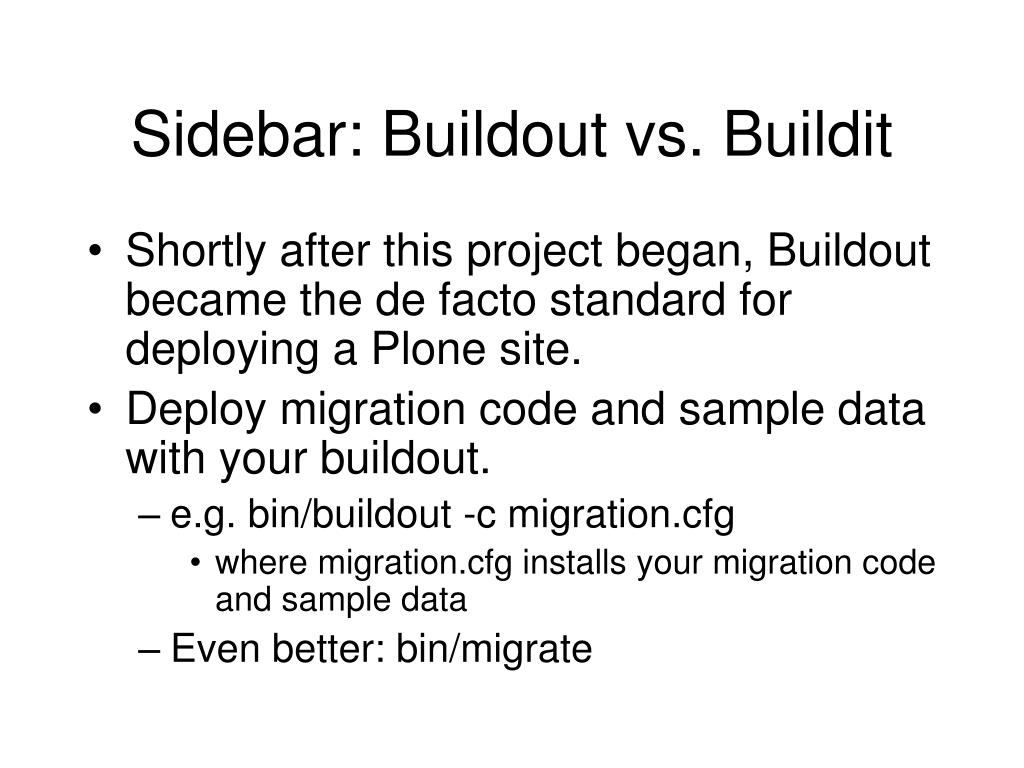 Sidebar: Buildout vs. Buildit

• Shortly after this project began, Buildout became the de facto standard for deploying a Plone site.
• Deploy migration code and sample data with your buildout.
– e.g. bin/buildout -c migration.cfg
• where migration.cfg installs your migration code and sample data
– Even better: bin/migrate